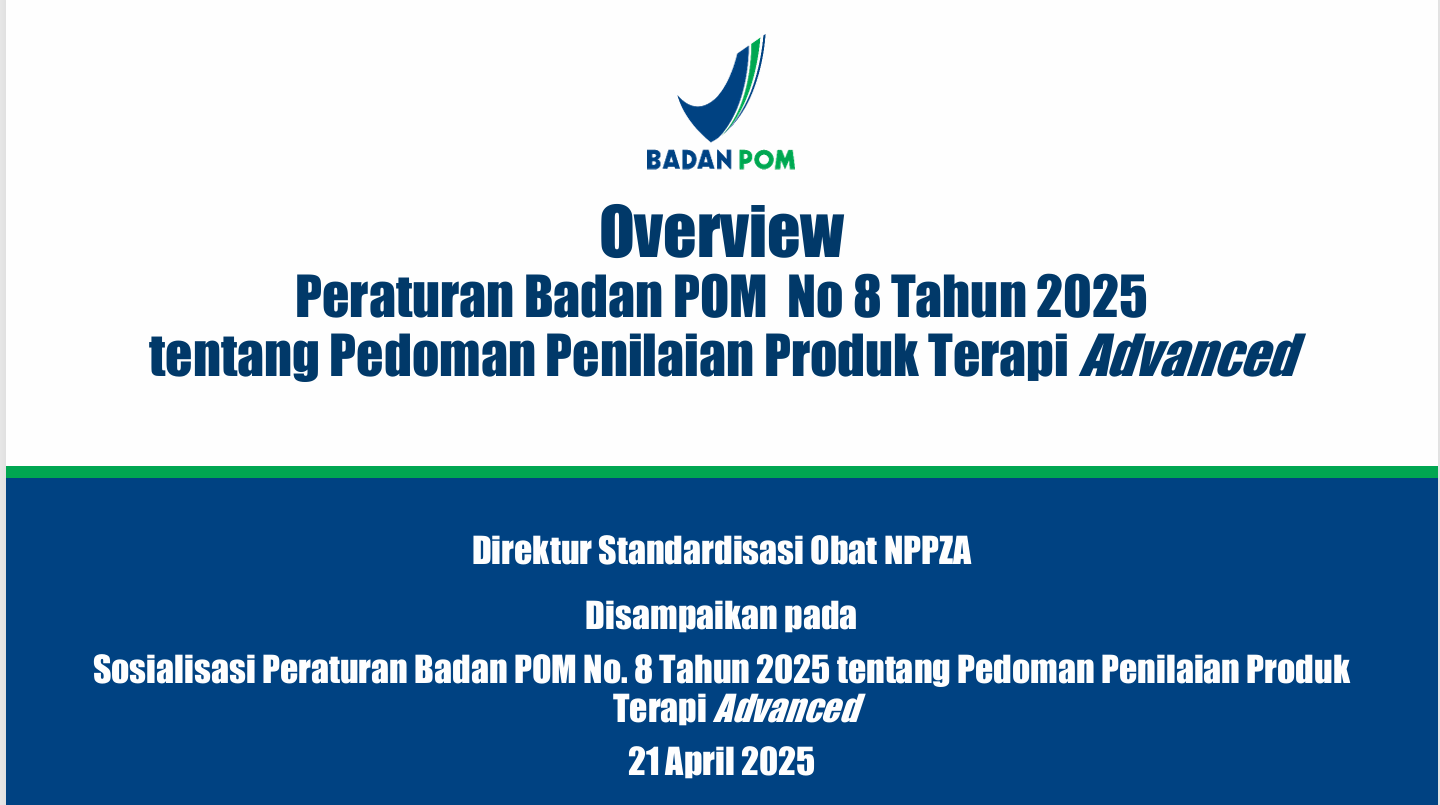 BADAN POM

Overview
Peraturan Badan POM No 8 Tahun 2025
tentang Pedoman Penilaian Produk Terapi Advanced

Direktur Standardisasi Obat NPPZA

Disampaikan pada

Sosialisasi Peraturan Badan POM No. 8 Tahun 2025 tentang Pedoman Penilaian Produk Terapi Advanced

21 April 2025